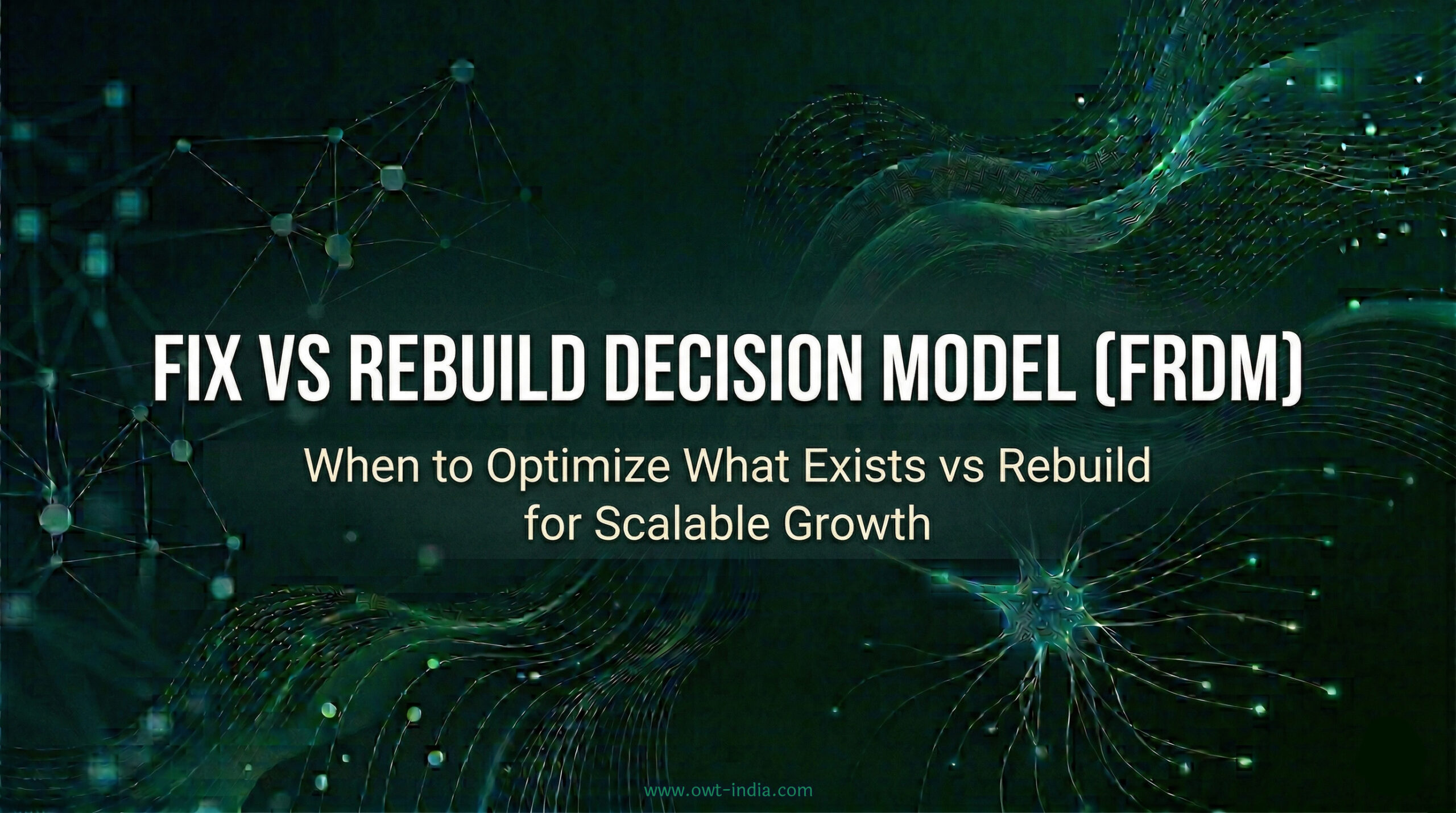 FIX VS REBUILD DECISION MODEL (FRDM)

When to Optimize What Exists vs Rebuild for Scalable Growth

www.owt-india.com